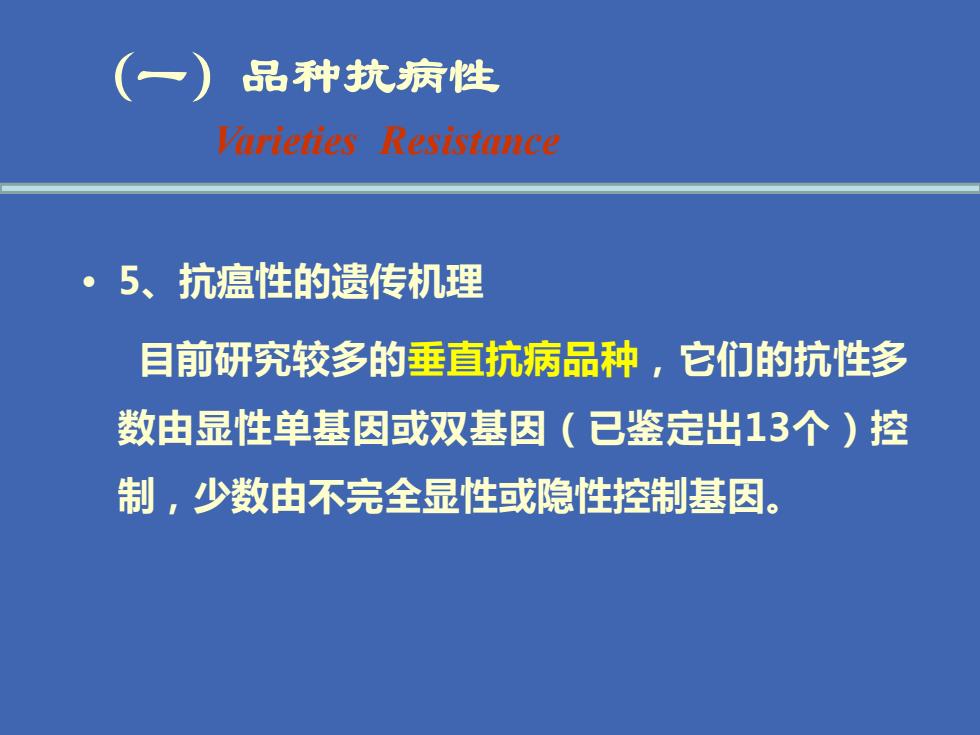 （一）品种抗病性

Varieties Resistance

• 5、抗瘟性的遗传机理

目前研究较多的垂直抗病品种，它们的抗性多数由显性单基因或双基因（已鉴定出13个）控制，少数由不完全显性或隐性控制基因。